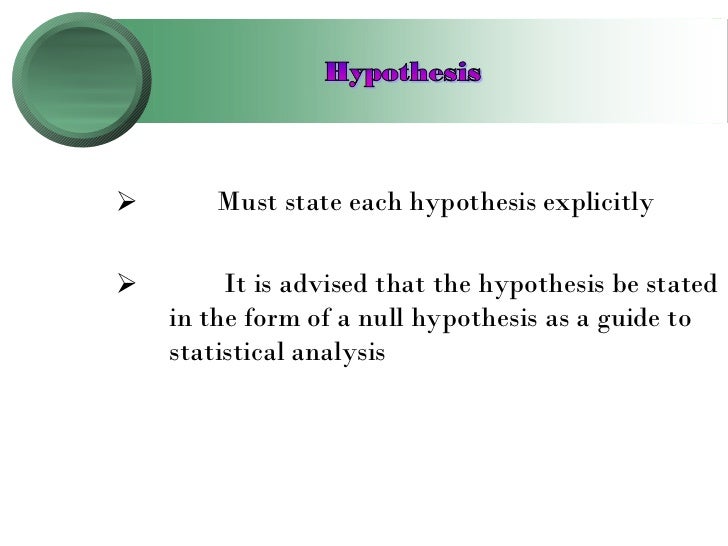 Hypothesis

➢ Must state each hypothesis explicitly

➢ It is advised that the hypothesis be stated in the form of a null hypothesis as a guide to statistical analysis